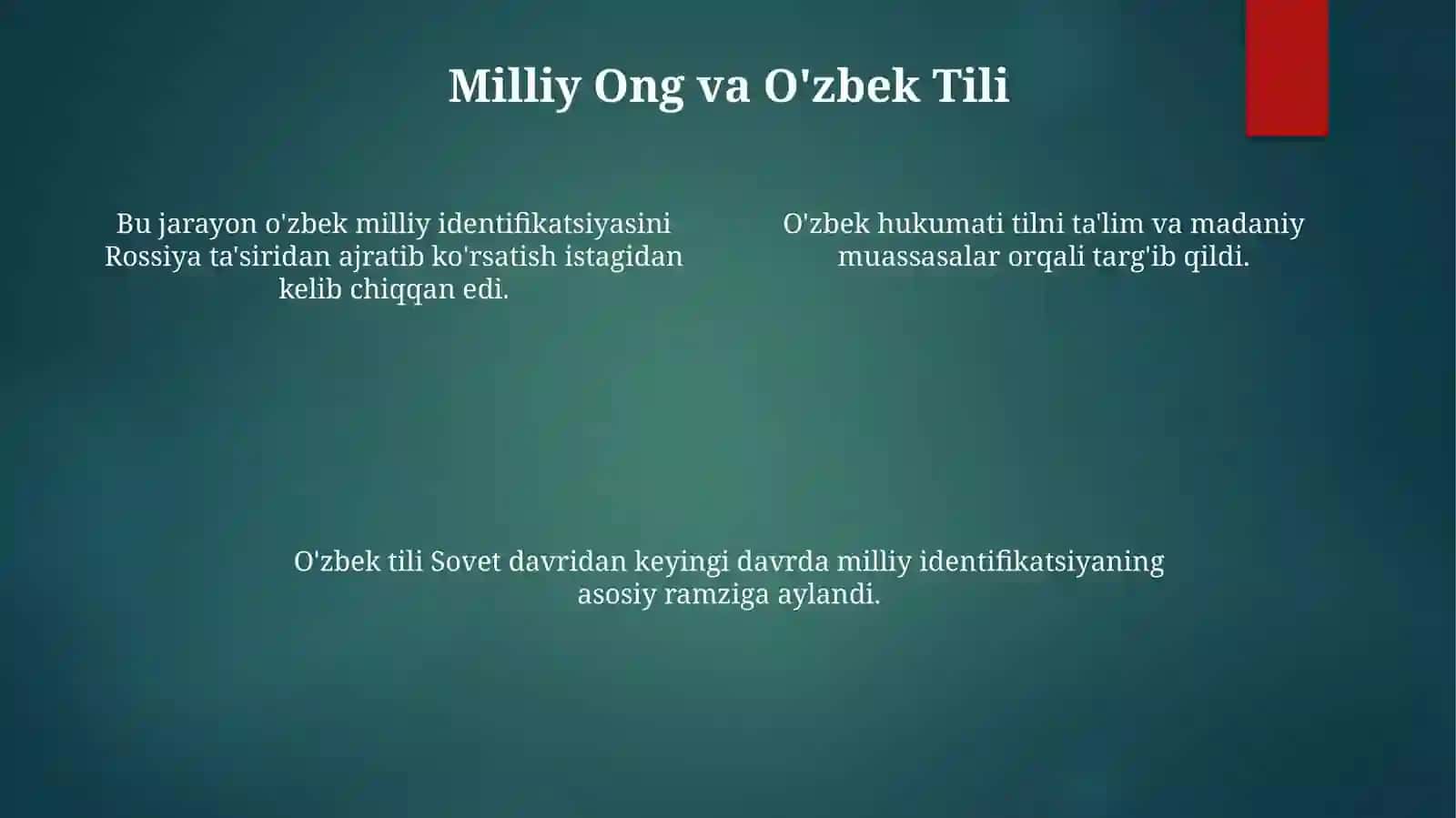 Milliy Ong va O'zbek Tili

Bu jarayon o'zbek milliy identifikatsiyasini Rossiya ta'siridan ajratib ko'rsatish istagidan kelib chiqqan edi.

O'zbek hukumati tilni ta'lim va madaniy muassasalar orqali targ'ib qildi.

O'zbek tili Sovet davridan keyingi davrda milliy identifikatsiyaning asosiy ramziga aylandi.